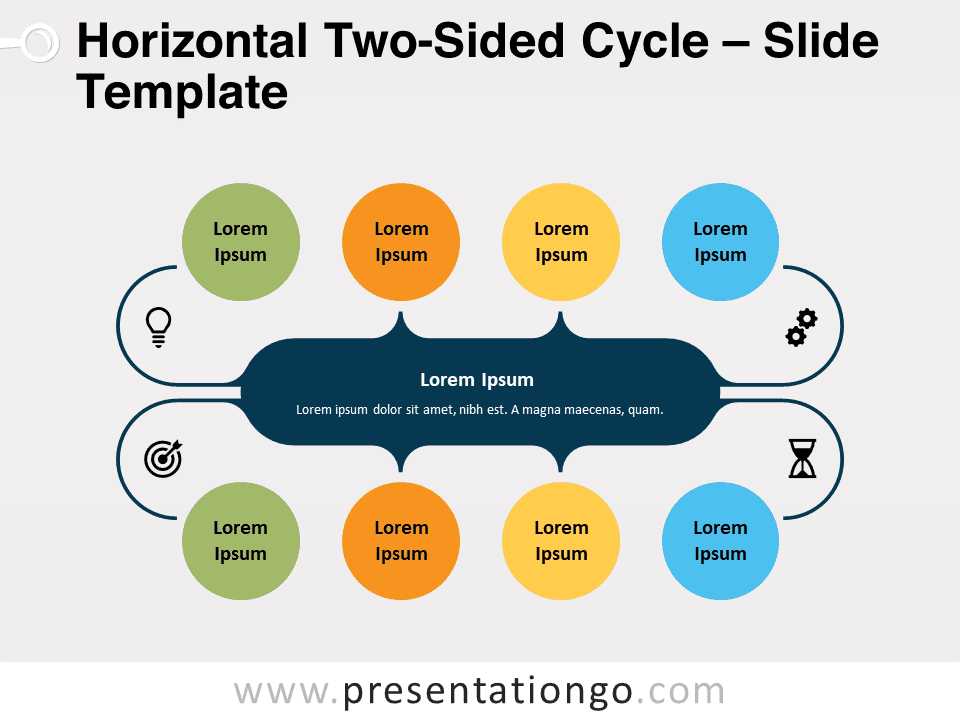 Horizontal Two-Sided Cycle – Slide Template

Lorem Ipsum

Lorem Ipsum

Lorem Ipsum

Lorem Ipsum

Lorem Ipsum

Lorem ipsum dolor sit amet, nibh est. A magna maecenas, quam.

Lorem Ipsum

Lorem Ipsum

Lorem Ipsum

Lorem Ipsum

www.presentationgo.com